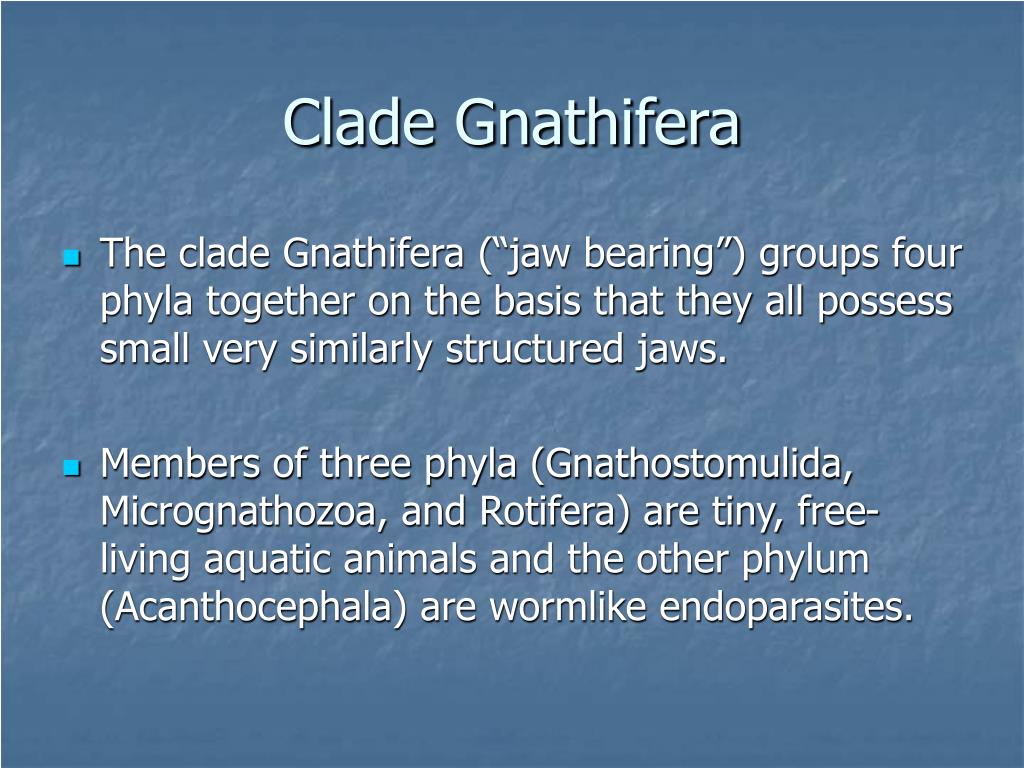 Clade Gnathifera

The clade Gnathifera (“jaw bearing”) groups four phyla together on the basis that they all possess small very similarly structured jaws.

Members of three phyla (Gnathostomulida, Micrognathozoa, and Rotifera) are tiny, free-living aquatic animals and the other phylum (Acanthocephala) are wormlike endoparasites.